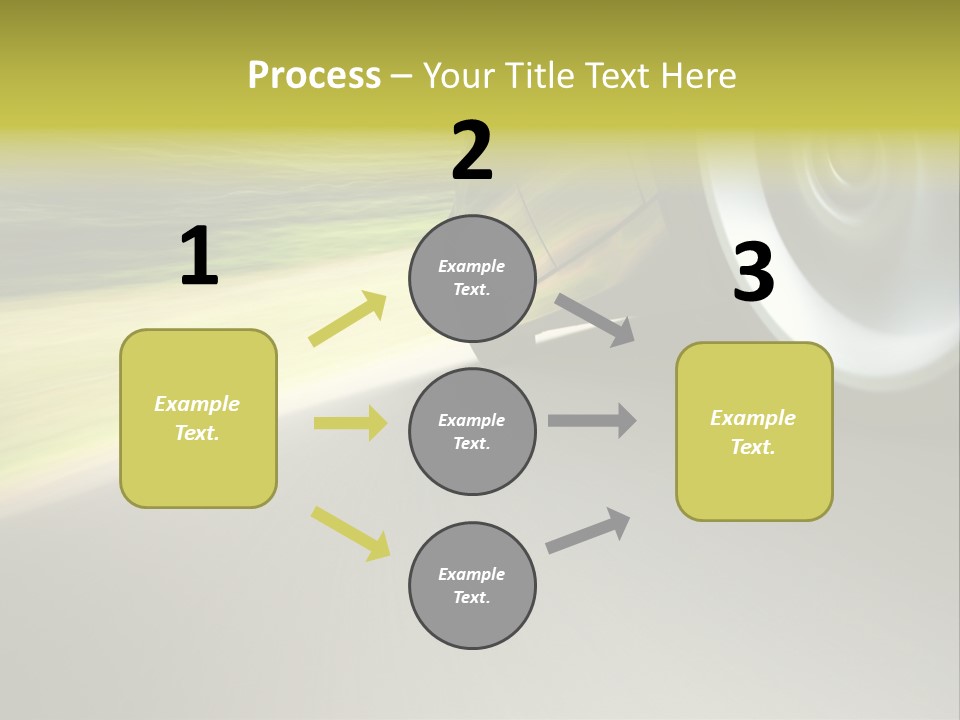 Process – Your Title Text Here

1

Example Text.

2

Example Text.

Example Text.

Example Text.

3

Example Text.